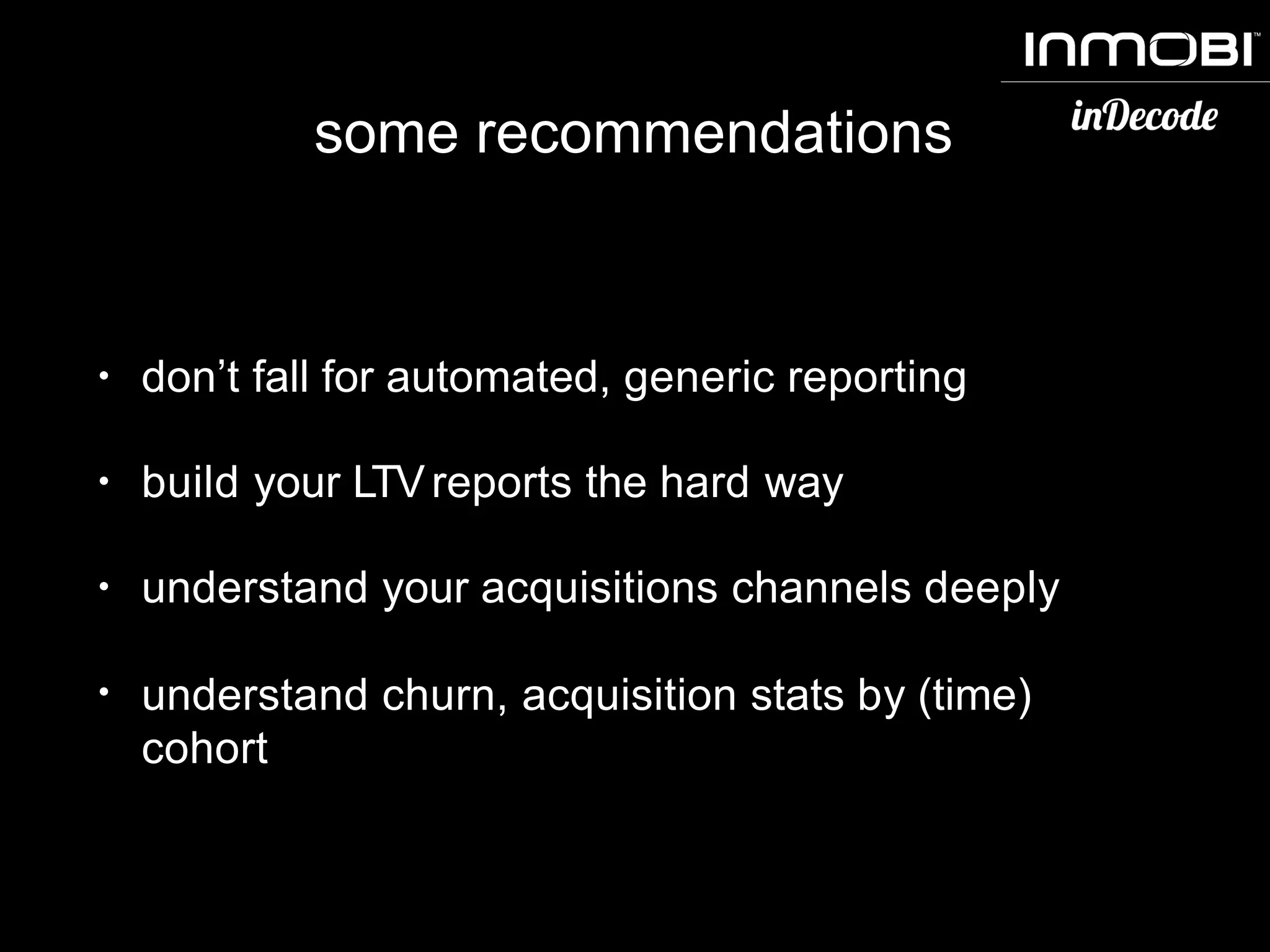 INMOBI™

inDecode

some recommendations

• don’t fall for automated, generic reporting

• build your LTV reports the hard way

• understand your acquisitions channels deeply

• understand churn, acquisition stats by (time) cohort